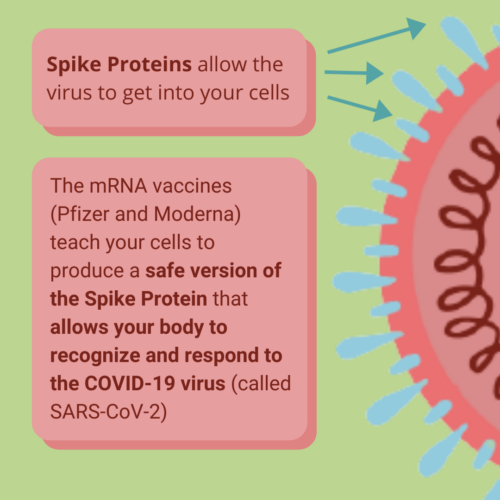 Spike Proteins allow the virus to get into your cells

The mRNA vaccines (Pfizer and Moderna) teach your cells to produce a safe version of the Spike Protein that allows your body to recognize and respond to the COVID-19 virus (called SARS-CoV-2)